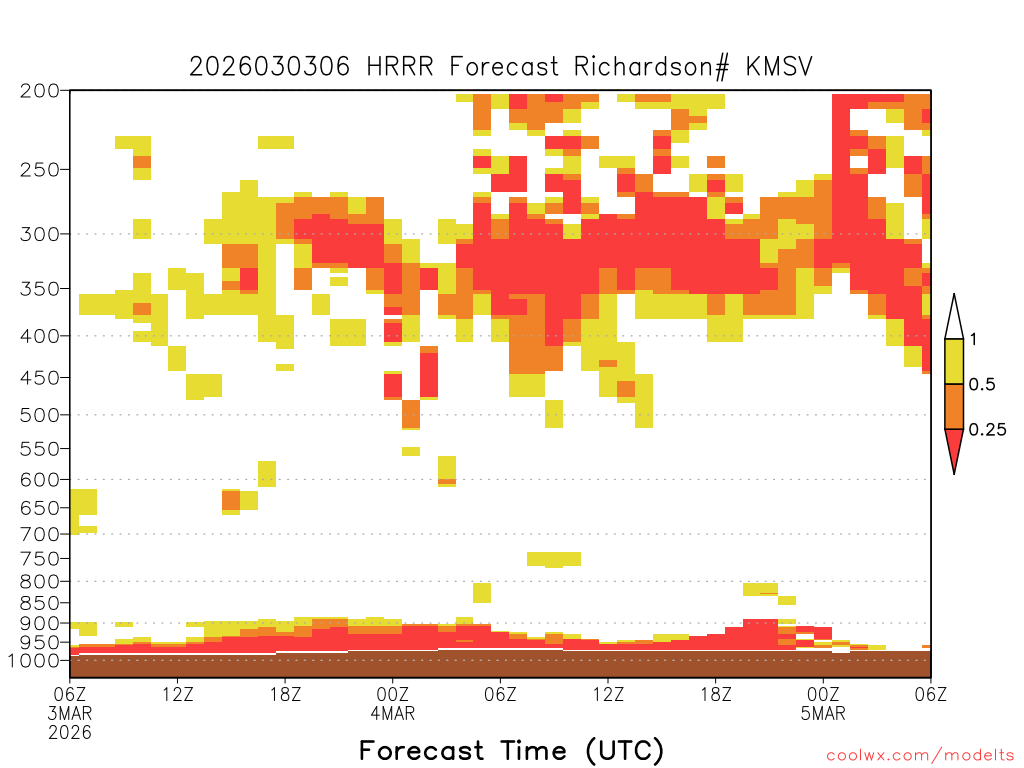 2026030306 HRRR Forecast Richardson# KMSV

200
250
300
350
400
450
500
550
600
650
700
750
800
850
900
950
1000

1
0.5
0.25

06Z 3MAR 2026
12Z
18Z
00Z 4MAR
06Z
12Z
18Z
00Z 5MAR
06Z

Forecast Time (UTC)

coolwx.com/modelts